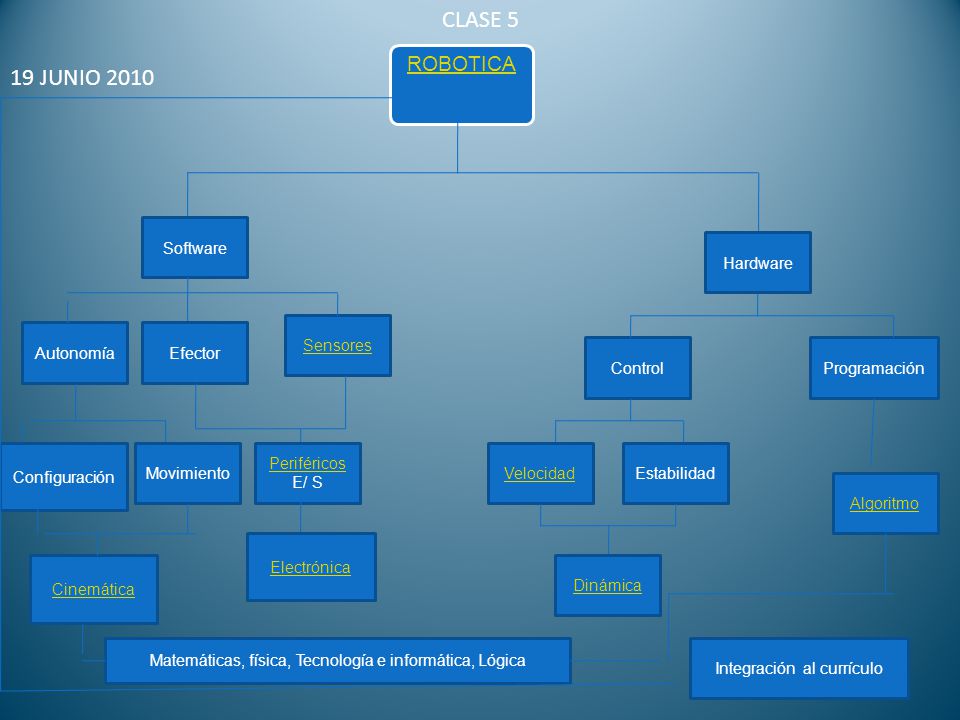 CLASE 5

19 JUNIO 2010

ROBOTICA

Software

Hardware

Autonomía

Efector

Sensores

Control

Programación

Configuración

Movimiento

Periféricos
E/ S

Velocidad

Estabilidad

Algoritmo

Cinemática

Electrónica

Dinámica

Matemáticas, física, Tecnología e informática, Lógica

Integración al currículo